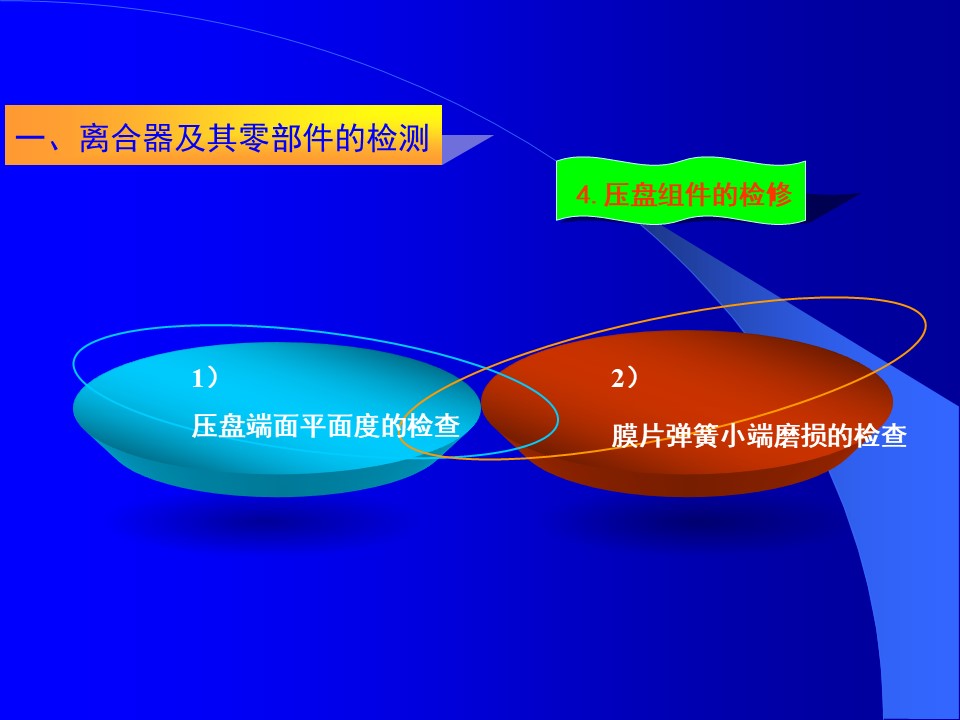 一、离合器及其零部件的检测

4. 压盘组件的检修

1）

压盘端面平面度的检查

2）

膜片弹簧小端磨损的检查